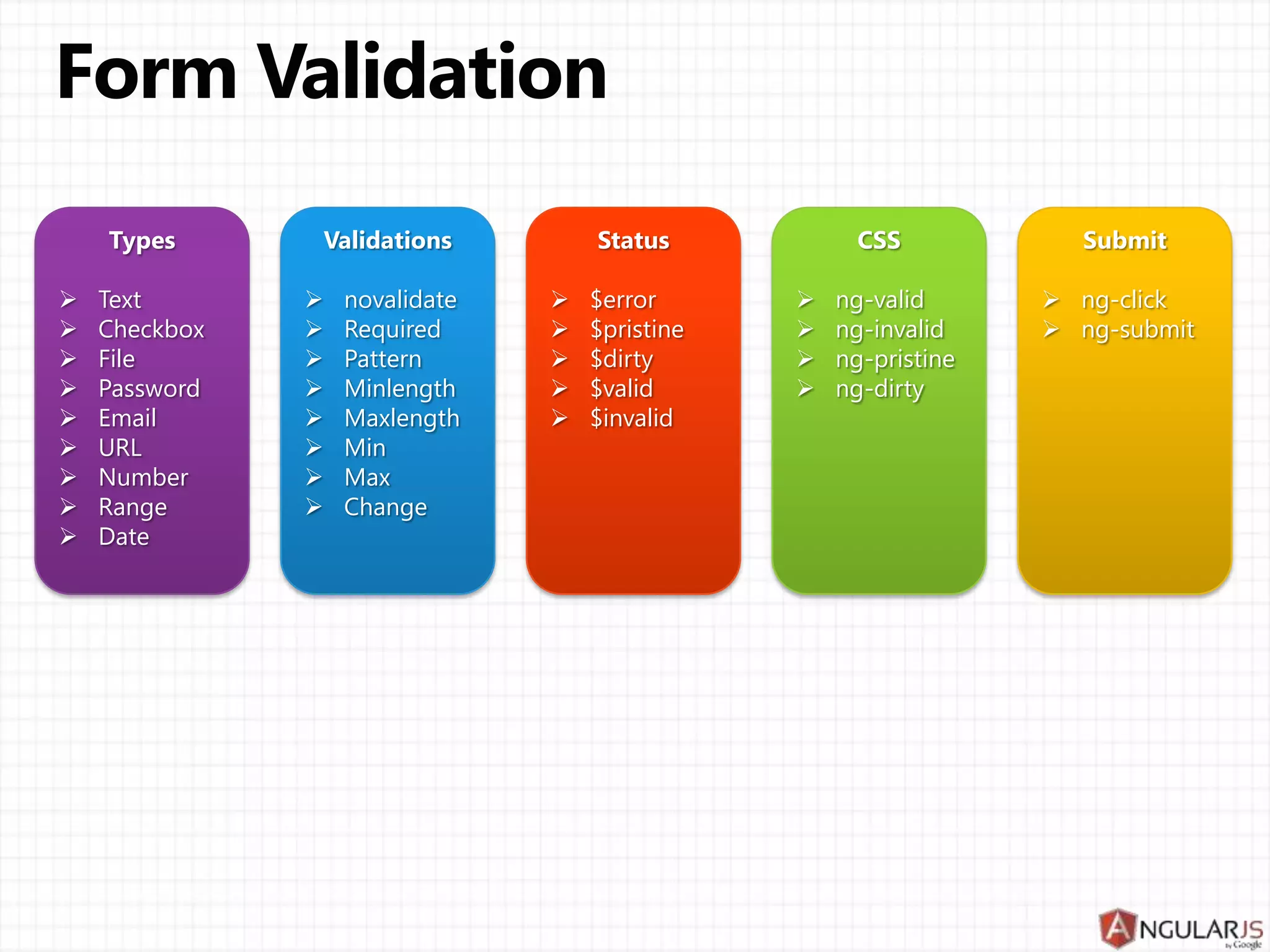 Form Validation

Types

➢ Text
➢ Checkbox
➢ File
➢ Password
➢ Email
➢ URL
➢ Number
➢ Range
➢ Date

Validations

➢ novalidate
➢ Required
➢ Pattern
➢ Minlength
➢ Maxlength
➢ Min
➢ Max
➢ Change

Status

➢ \$error
➢ \$pristine
➢ \$dirty
➢ \$valid
➢ \$invalid

CSS

➢ ng-valid
➢ ng-invalid
➢ ng-pristine
➢ ng-dirty

Submit

➢ ng-click
➢ ng-submit

ANGULARJS
by Google